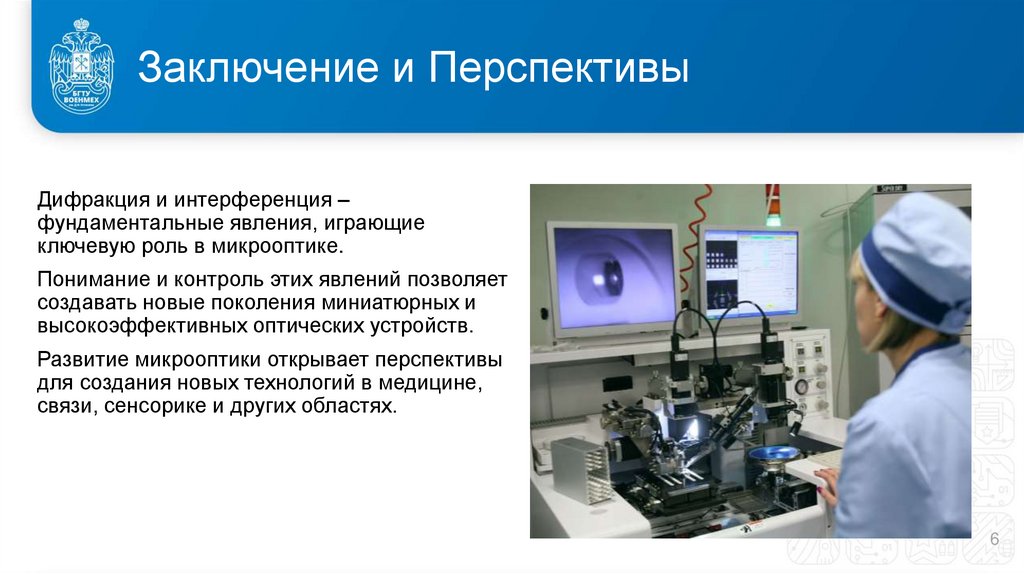 БГТУ ВОЕНМЕХ

Заключение и Перспективы

Дифракция и интерференция – фундаментальные явления, играющие ключевую роль в микрооптике.

Понимание и контроль этих явлений позволяет создавать новые поколения миниатюрных и высокоэффективных оптических устройств.

Развитие микрооптики открывает перспективы для создания новых технологий в медицине, связи, сенсорике и других областях.

6